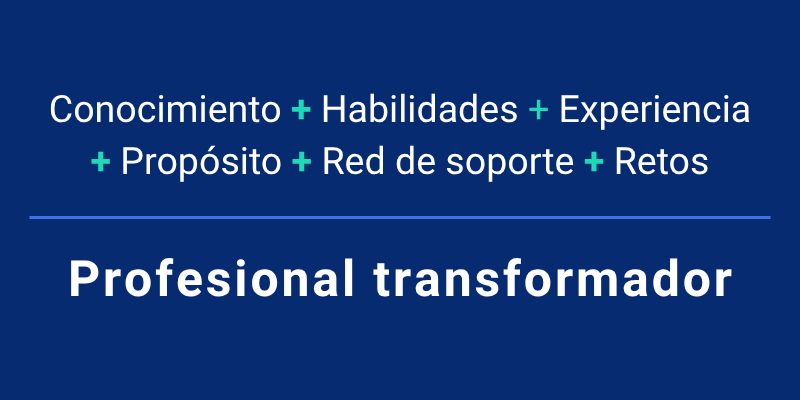 Conocimiento + Habilidades + Experiencia + Propósito + Red de soporte + Retos

Profesional transformador